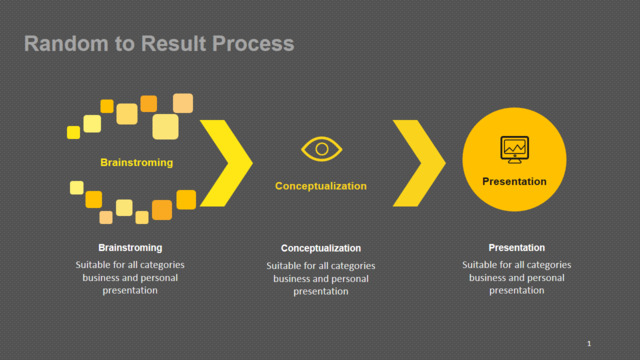 Random to Result Process

Brainstroming

Conceptualization

Presentation

Brainstroming
Suitable for all categories business and personal presentation

Conceptualization
Suitable for all categories business and personal presentation

Presentation
Suitable for all categories business and personal presentation

1